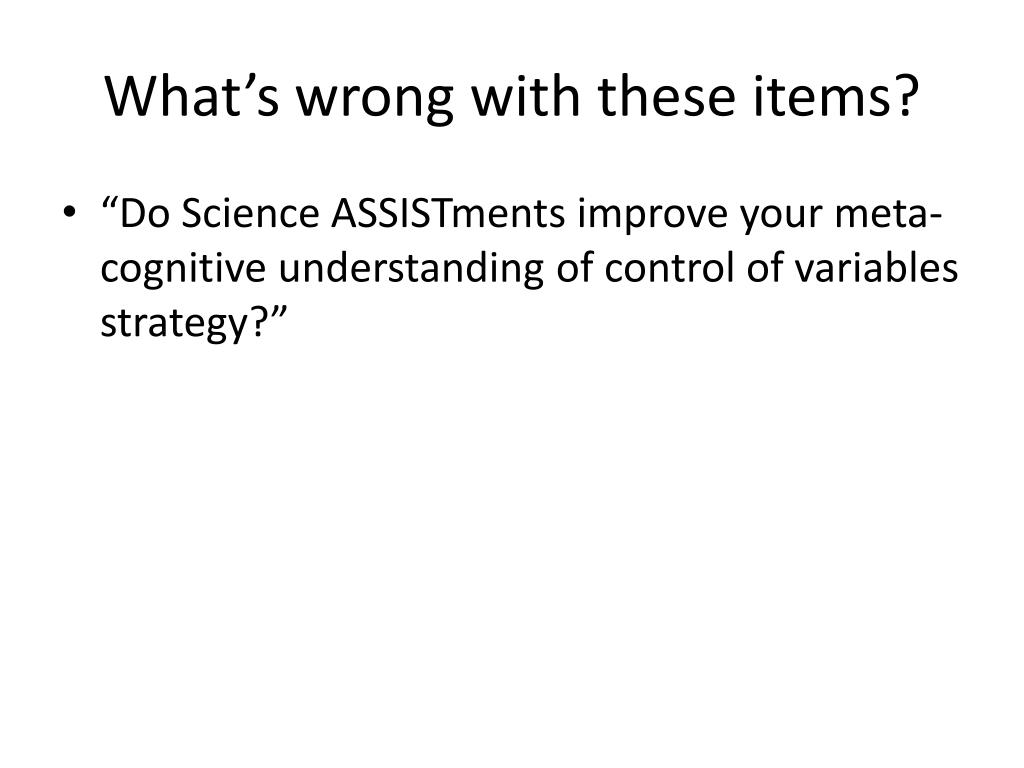 What’s wrong with these items?

• “Do Science ASSISTments improve your meta-cognitive understanding of control of variables strategy?”